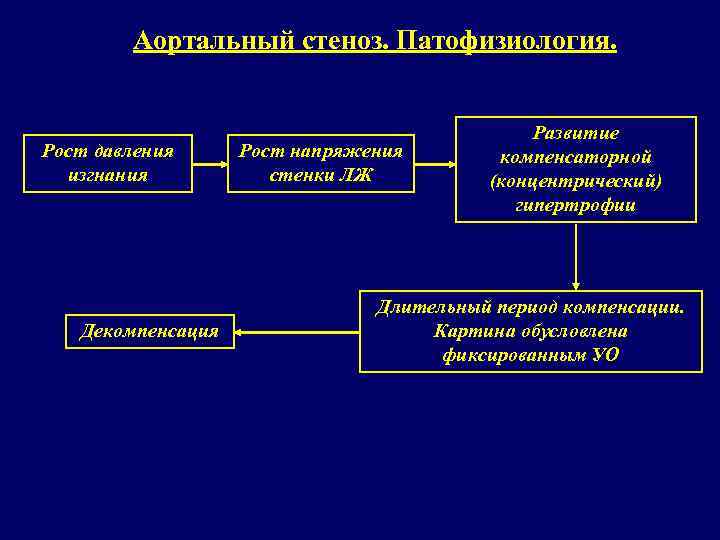 Аортальный стеноз. Патофизиология.

Рост давления изгнания

Рост напряжения стенки ЛЖ

Развитие компенсаторной (концентрический) гипертрофии

Длительный период компенсации. Картина обусловлена фиксированным УО

Декомпенсация